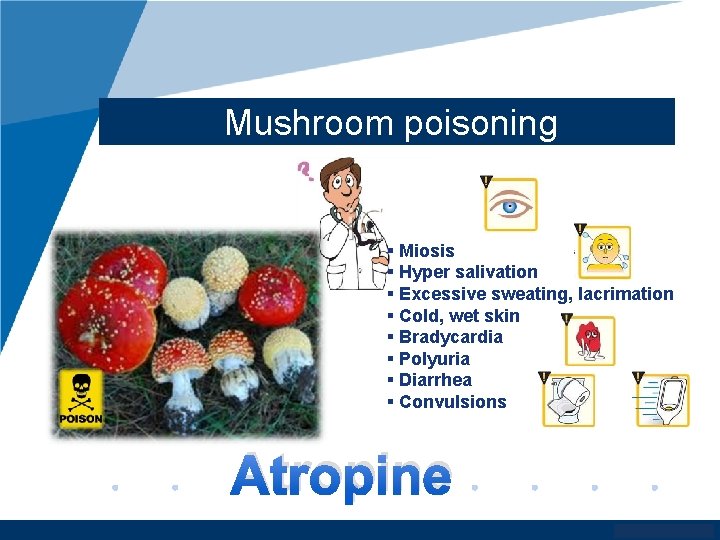 Mushroom poisoning

POISON

▪ Miosis
▪ Hyper salivation
▪ Excessive sweating, lacrimation
▪ Cold, wet skin
▪ Bradycardia
▪ Polyuria
▪ Diarrhea
▪ Convulsions

Atropine